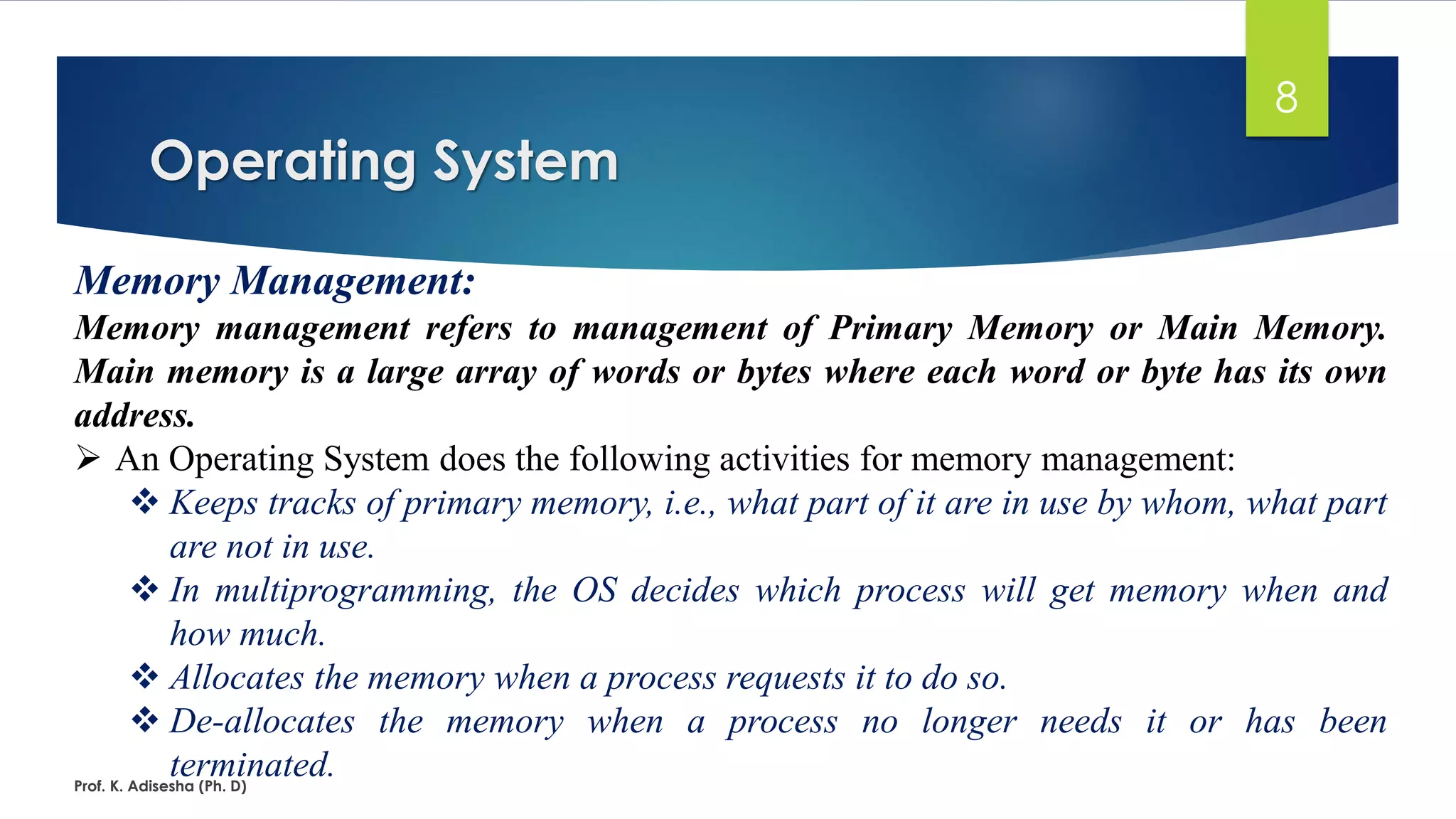 8

Operating System

Memory Management:

Memory management refers to management of Primary Memory or Main Memory. Main memory is a large array of words or bytes where each word or byte has its own address.

➢ An Operating System does the following activities for memory management:

❖ Keeps tracks of primary memory, i.e., what part of it are in use by whom, what part are not in use.

❖ In multiprogramming, the OS decides which process will get memory when and how much.

❖ Allocates the memory when a process requests it to do so.

❖ De-allocates the memory when a process no longer needs it or has been terminated.

Prof. K. Adisesha (Ph. D)